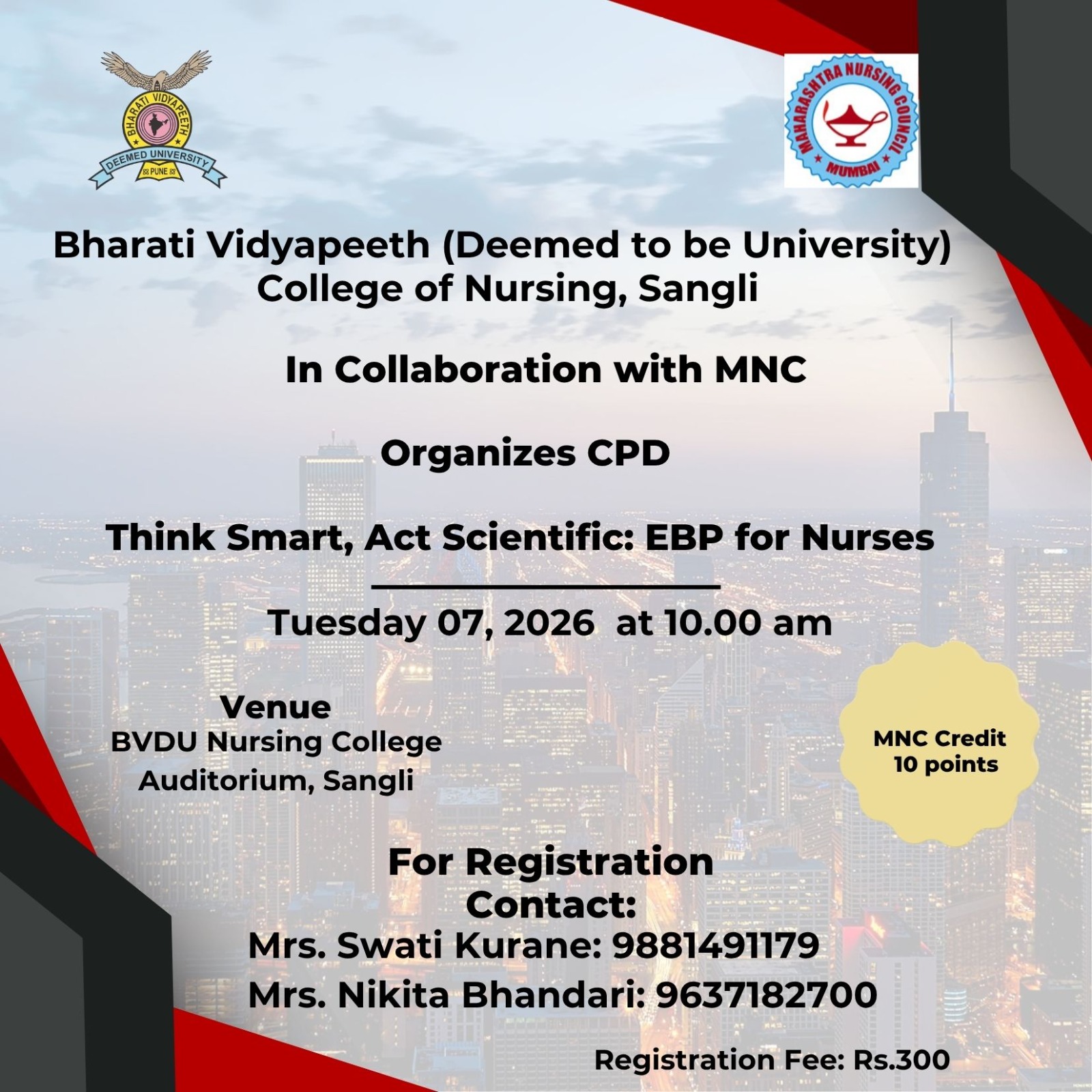 BHARATI VIDYAPEETH
DEEMED UNIVERSITY
PUNE

MAHARASHTRA NURSING COUNCIL
MUMBAI

Bharati Vidyapeeth (Deemed to be University)
College of Nursing, Sangli

In Collaboration with MNC

Organizes CPD

Think Smart, Act Scientific: EBP for Nurses

Tuesday 07, 2026 at 10.00 am

Venue
BVDU Nursing College
Auditorium, Sangli

MNC Credit
10 points

For Registration
Contact:
Mrs. Swati Kurane: 9881491179
Mrs. Nikita Bhandari: 9637182700

Registration Fee: Rs.300